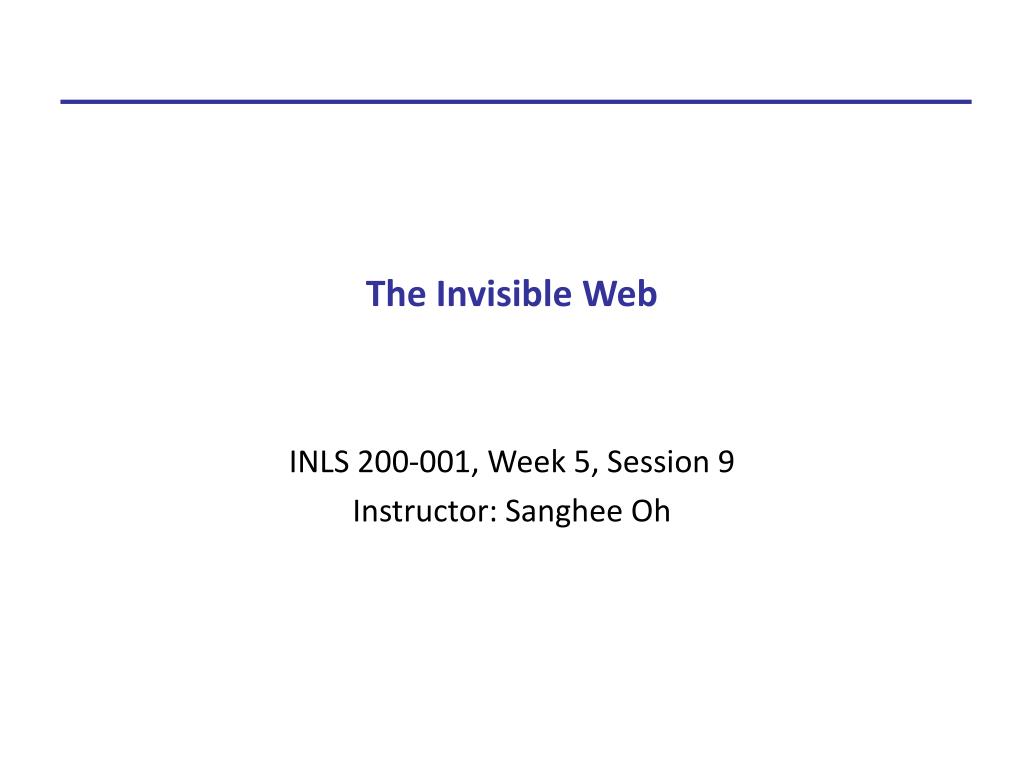 The Invisible Web

INLS 200-001, Week 5, Session 9
Instructor: Sanghee Oh